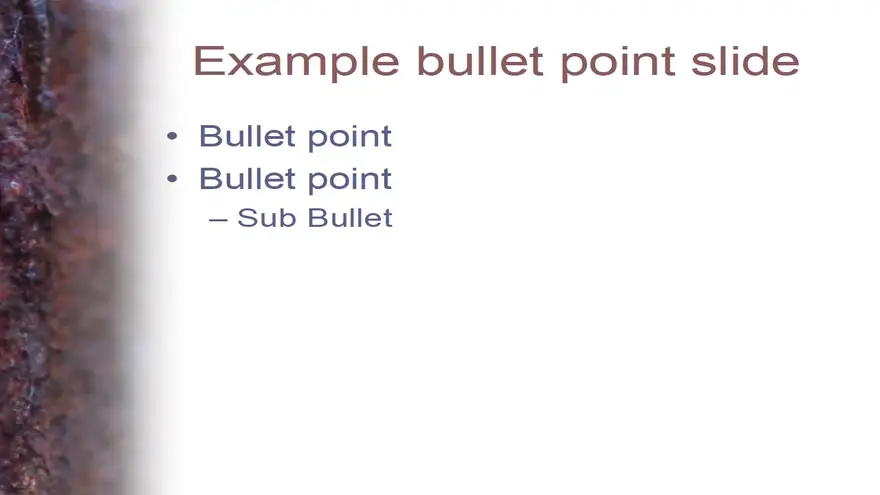 Example bullet point slide

• Bullet point
• Bullet point
– Sub Bullet